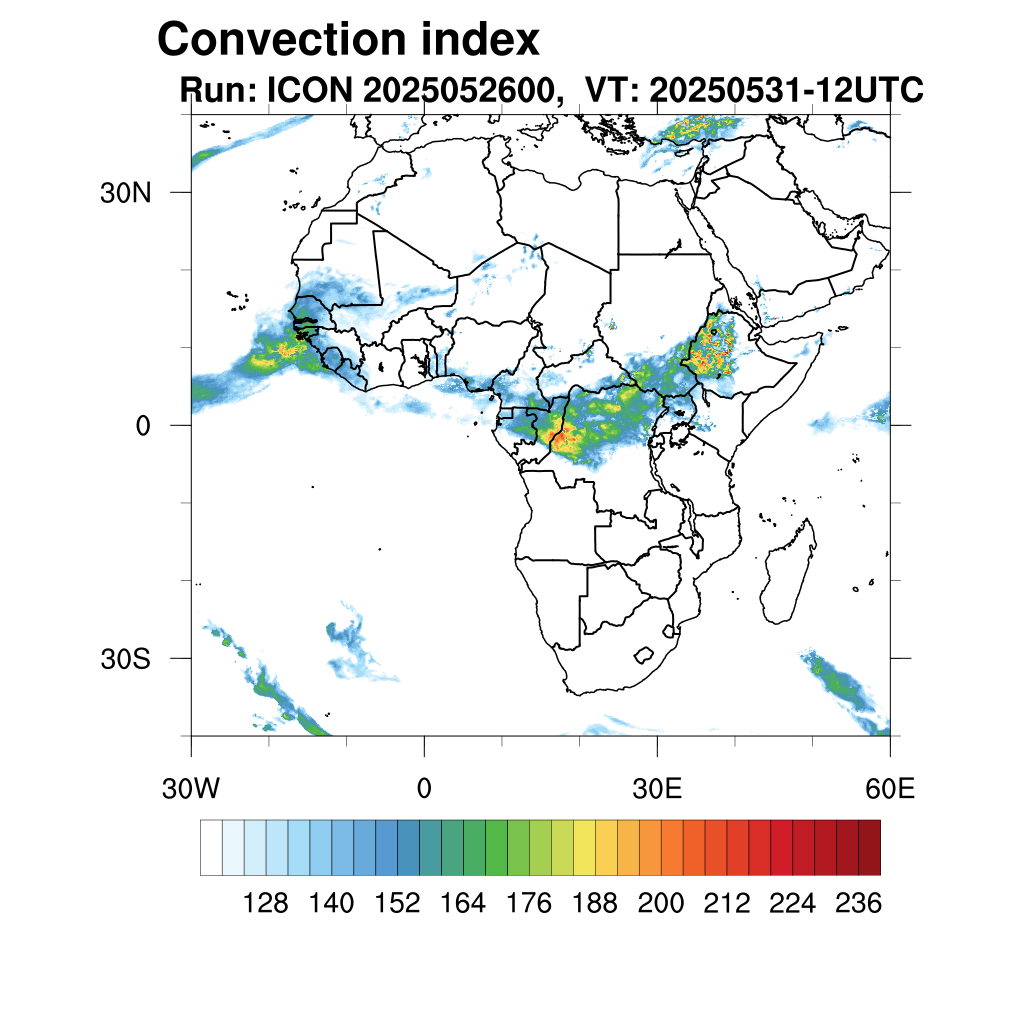 Convection index
Run: ICON 2025052600, VT: 20250531-12UTC

30N
0
30S

30W
0
30E
60E

128 140 152 164 176 188 200 212 224 236